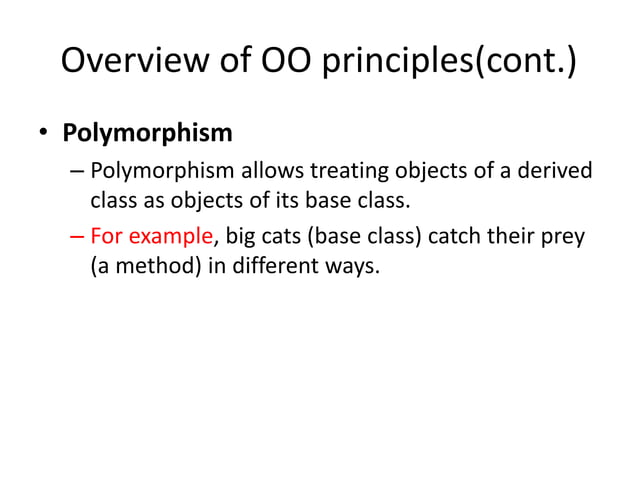 Overview of OO principles(cont.)

• Polymorphism

– Polymorphism allows treating objects of a derived class as objects of its base class.

– For example, big cats (base class) catch their prey (a method) in different ways.